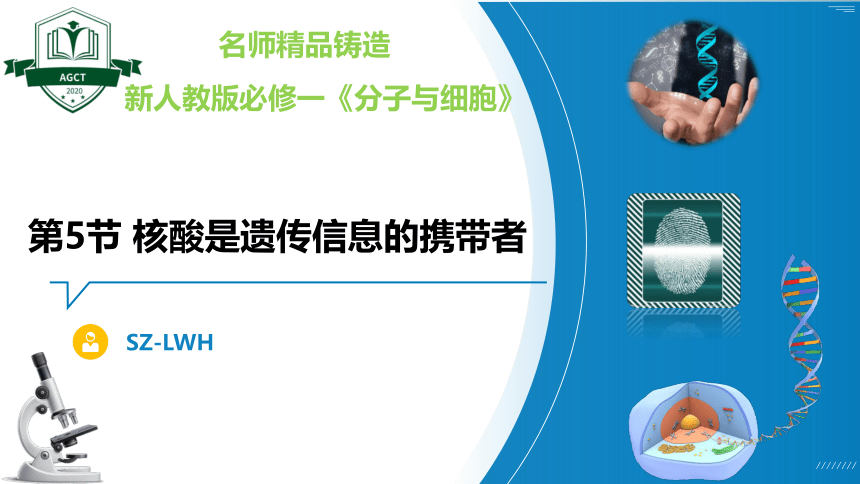 AGCT
2020

名师精品铸造
新人教版必修一《分子与细胞》

第5节 核酸是遗传信息的携带者

SZ-LWH